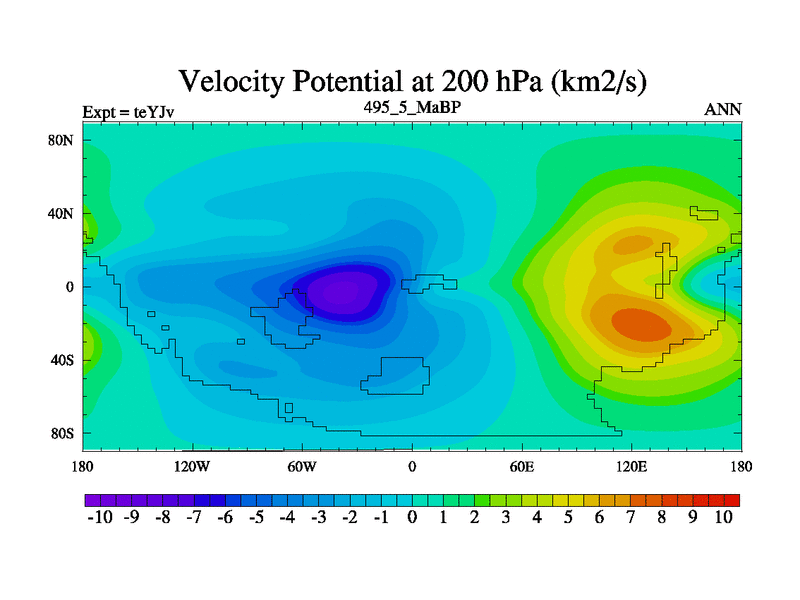 Velocity Potential at 200 hPa (km2/s)

Expt = teYJv

495_5_MaBP

ANN

80N

40N

0

40S

80S

180

120W

60W

0

60E

120E

180

-10 -9 -8 -7 -6 -5 -4 -3 -2 -1 0 1 2 3 4 5 6 7 8 9 10